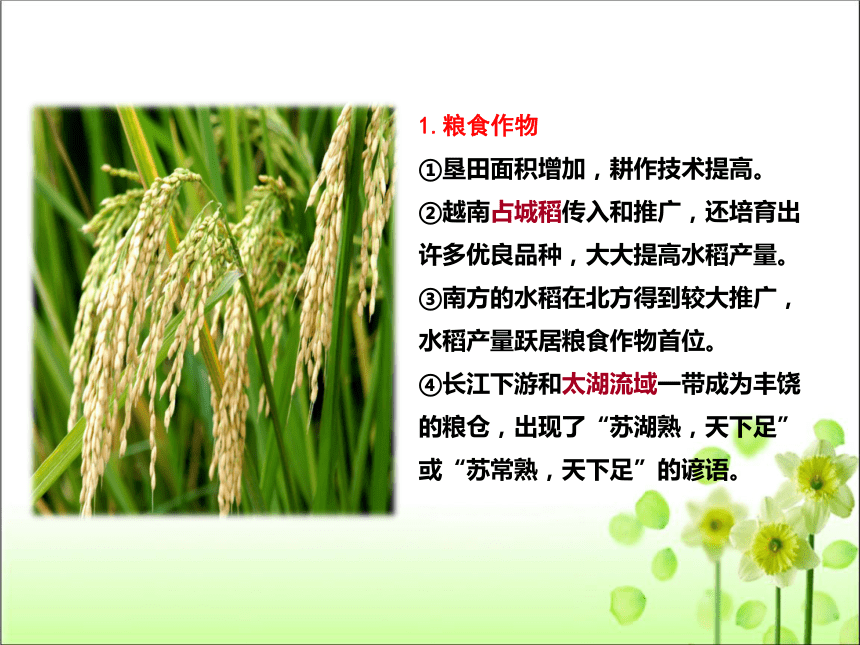 1. 粮食作物

①垦田面积增加，耕作技术提高。

②越南占城稻传入和推广，还培育出许多优良品种，大大提高水稻产量。

③南方的水稻在北方得到较大推广，水稻产量跃居粮食作物首位。

④长江下游和太湖流域一带成为丰饶的粮仓，出现了“苏湖熟，天下足”或“苏常熟，天下足”的谚语。